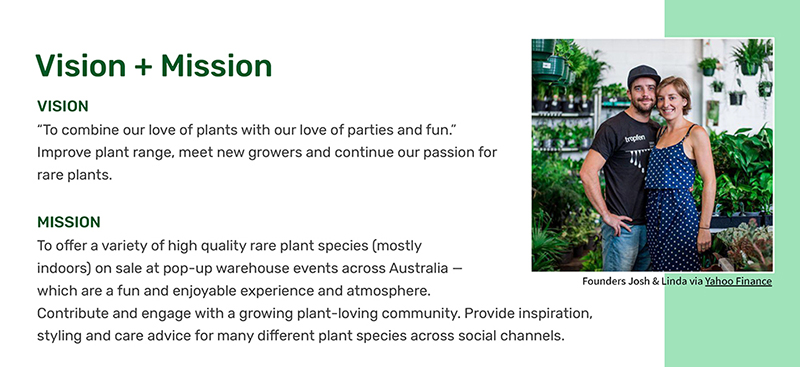 Vision + Mission

VISION
“To combine our love of plants with our love of parties and fun.” Improve plant range, meet new growers and continue our passion for rare plants.

MISSION
To offer a variety of high quality rare plant species (mostly indoors) on sale at pop-up warehouse events across Australia — which are a fun and enjoyable experience and atmosphere. Contribute and engage with a growing plant-loving community. Provide inspiration, styling and care advice for many different plant species across social channels.

tropfen

Founders Josh & Linda via Yahoo Finance